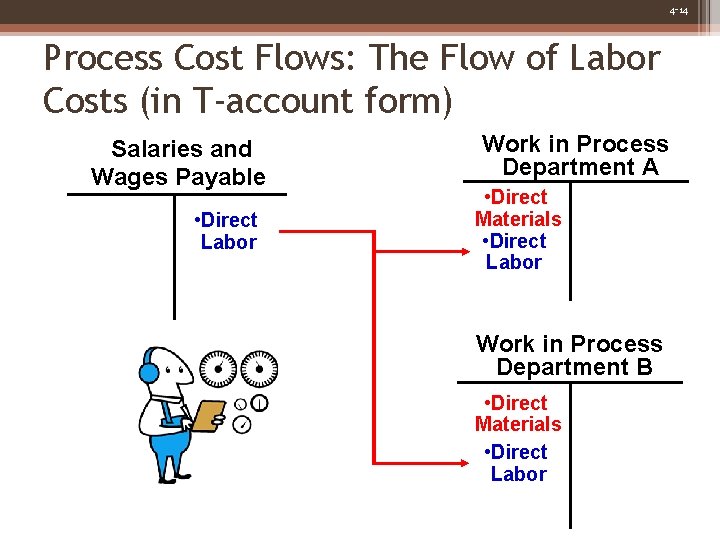 4-14

Process Cost Flows: The Flow of Labor Costs (in T-account form)

Salaries and Wages Payable

•Direct Labor

Work in Process Department A

•Direct Materials
•Direct Labor

Work in Process Department B

•Direct Materials
•Direct Labor